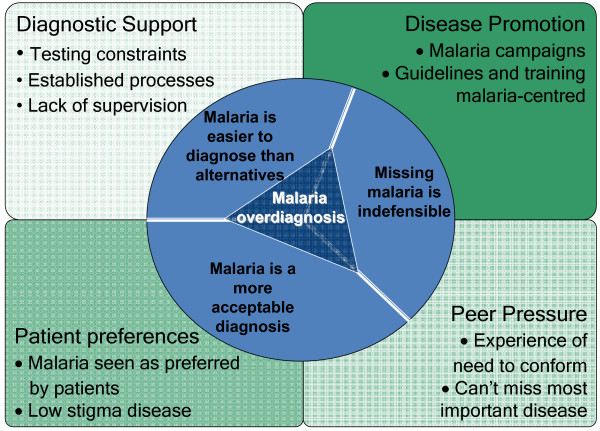 Diagnostic Support
• Testing constraints
• Established processes
• Lack of supervision

Disease Promotion
• Malaria campaigns
• Guidelines and training malaria-centred

Malaria is easier to diagnose than alternatives

Missing malaria is indefensible

Malaria overdiagnosis

Malaria is a more acceptable diagnosis

Patient preferences
• Malaria seen as preferred by patients
• Low stigma disease

Peer Pressure
• Experience of need to conform
• Can't miss most important disease